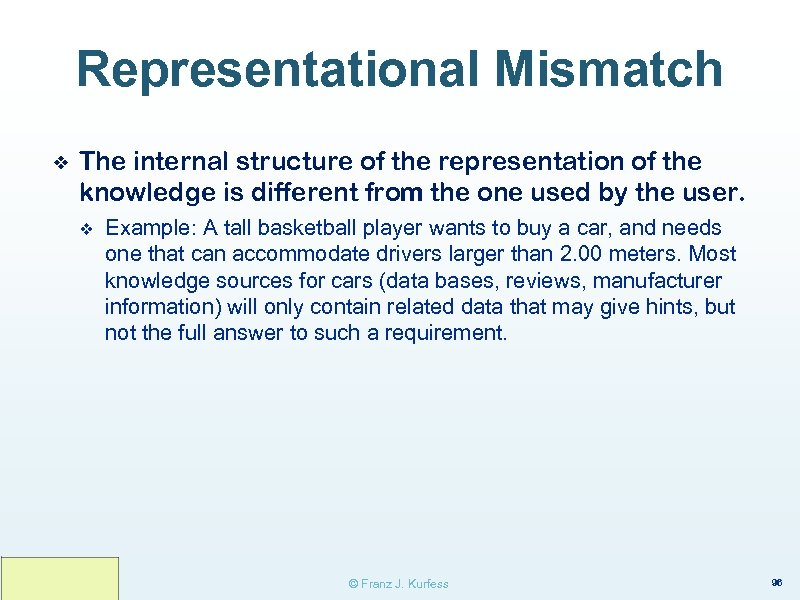 Representational Mismatch

❖ The internal structure of the representation of the knowledge is different from the one used by the user.

❖ Example: A tall basketball player wants to buy a car, and needs one that can accommodate drivers larger than 2.00 meters. Most knowledge sources for cars (data bases, reviews, manufacturer information) will only contain related data that may give hints, but not the full answer to such a requirement.

© Franz J. Kurfess

96